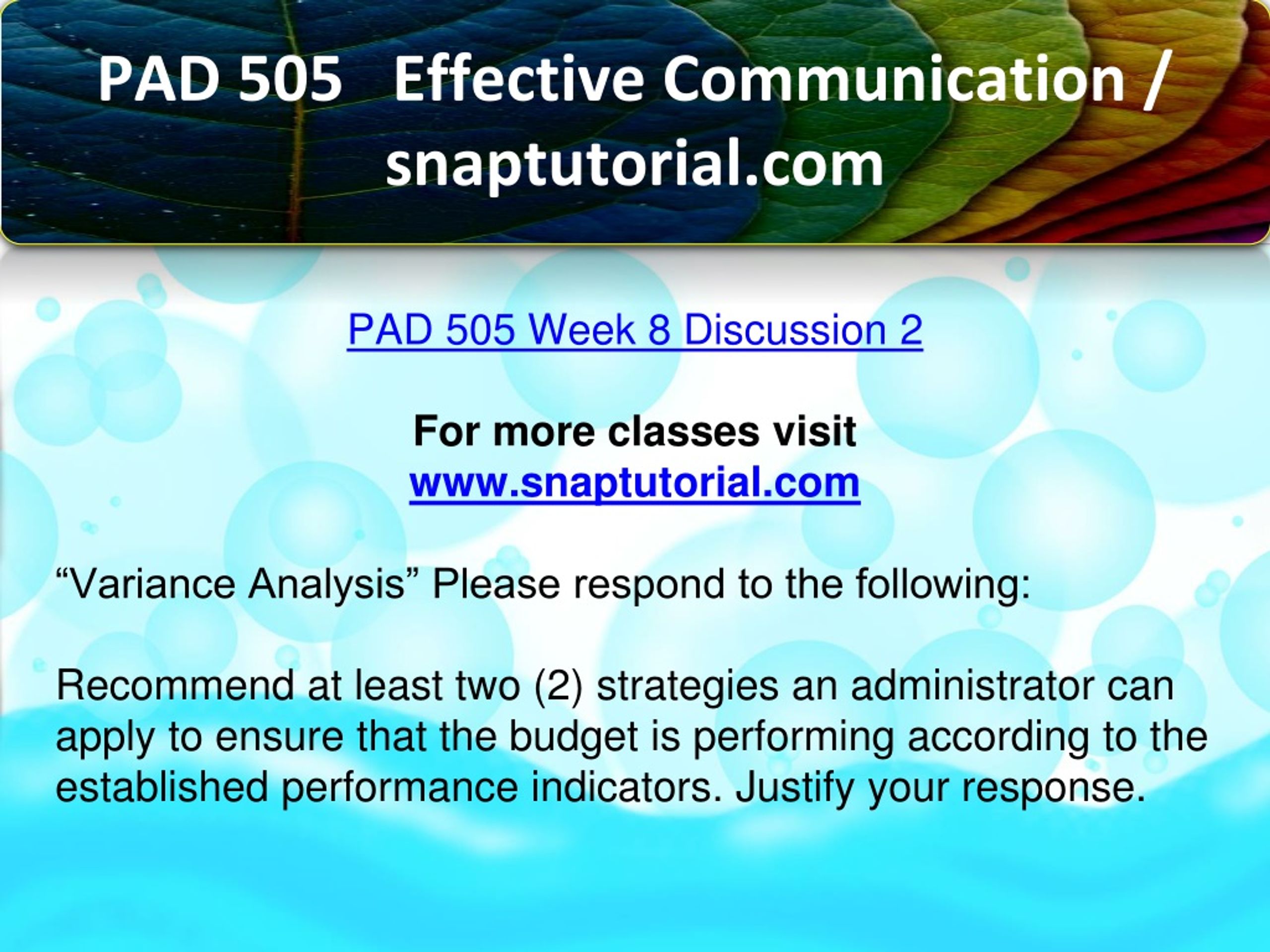 PAD 505 Effective Communication / snaptutorial.com

PAD 505 Week 8 Discussion 2

For more classes visit
www.snaptutorial.com

“Variance Analysis” Please respond to the following:

Recommend at least two (2) strategies an administrator can apply to ensure that the budget is performing according to the established performance indicators. Justify your response.